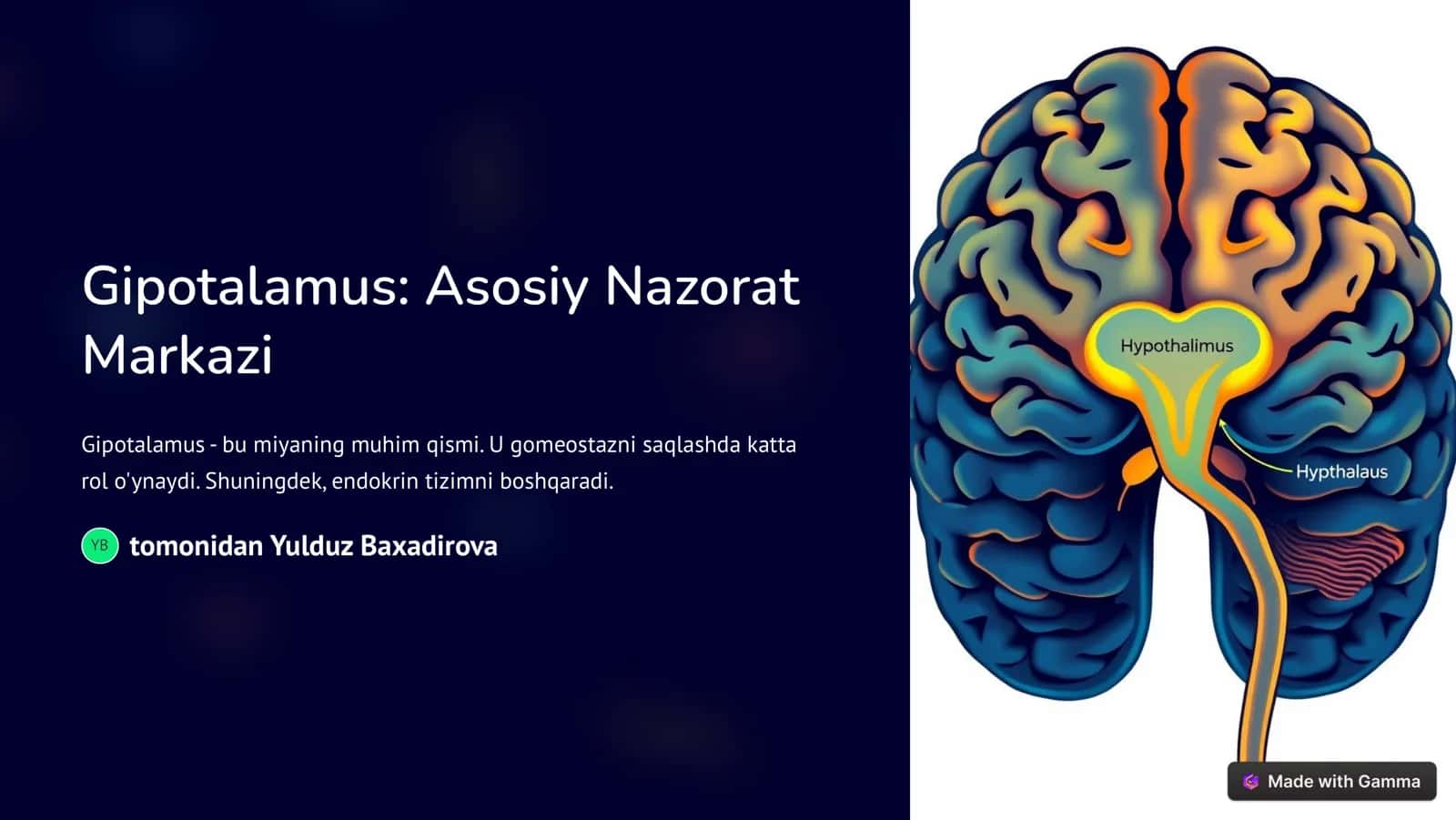 Gipotalamus: Asosiy Nazorat Markazi

Gipotalamus - bu miyaning muhim qismi. U gomeostazni saqlashda katta rol o'ynaydi. Shuningdek, endokrin tizimni boshqaradi.

YB tomonidan Yulduz Baxadirova

Hypothalimus

Hypthalaus

Made with Gamma